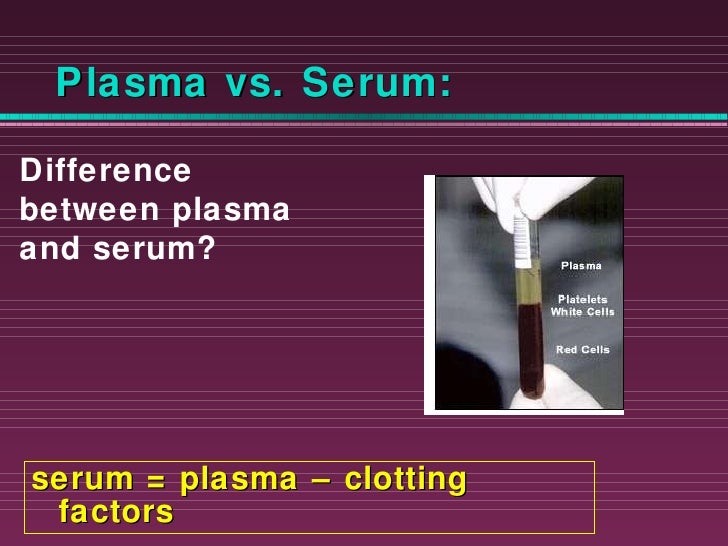 Plasma vs. Serum:

Difference between plasma and serum?

Plasma

Platelets
White Cells

Red Cells

serum = plasma – clotting factors